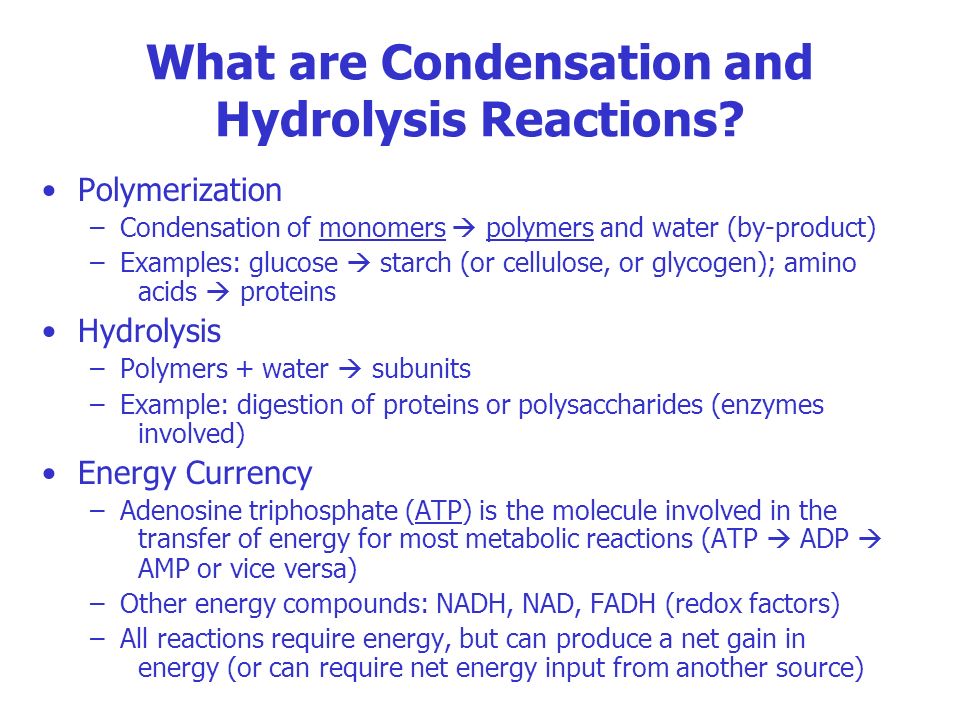 What are Condensation and Hydrolysis Reactions?

• Polymerization
– Condensation of monomers → polymers and water (by-product)
– Examples: glucose → starch (or cellulose, or glycogen); amino acids → proteins

• Hydrolysis
– Polymers + water → subunits
– Example: digestion of proteins or polysaccharides (enzymes involved)

• Energy Currency
– Adenosine triphosphate (ATP) is the molecule involved in the transfer of energy for most metabolic reactions (ATP → ADP → AMP or vice versa)
– Other energy compounds: NADH, NAD, FADH (redox factors)
– All reactions require energy, but can produce a net gain in energy (or can require net energy input from another source)